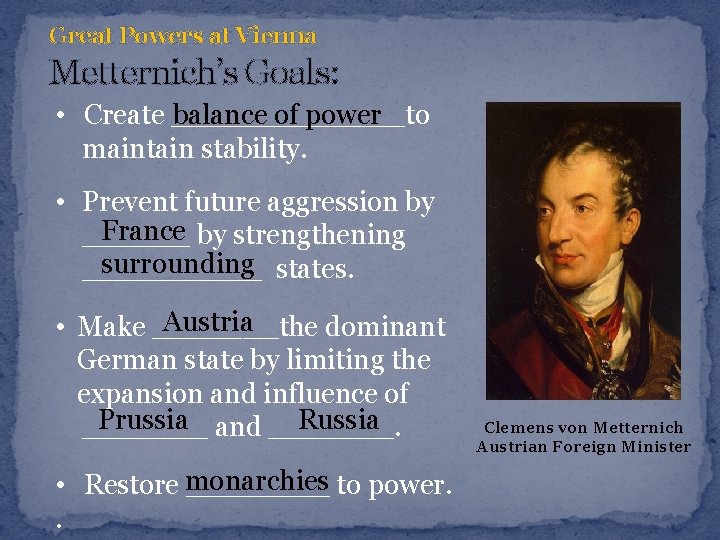 Great Powers at Vienna
Metternich's Goals:

• Create balance of power to maintain stability.

• Prevent future aggression by France by strengthening surrounding states.

• Make Austria the dominant German state by limiting the expansion and influence of Prussia and Russia.

• Restore monarchies to power.

•

Clemens von Metternich
Austrian Foreign Minister